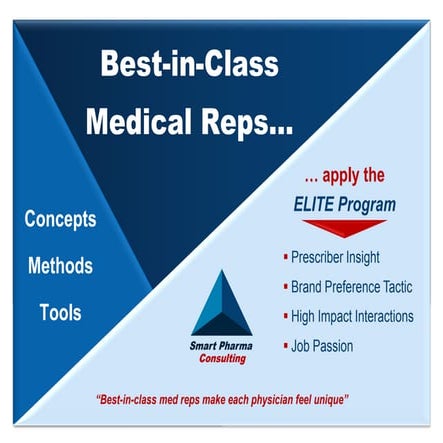 Best-in-Class Medical Reps...

Concepts

Methods

Tools

... apply the ELITE Program

▪ Prescriber Insight
▪ Brand Preference Tactic
▪ High Impact Interactions
▪ Job Passion

Smart Pharma Consulting

"Best-in-class med reps make each physician feel unique"